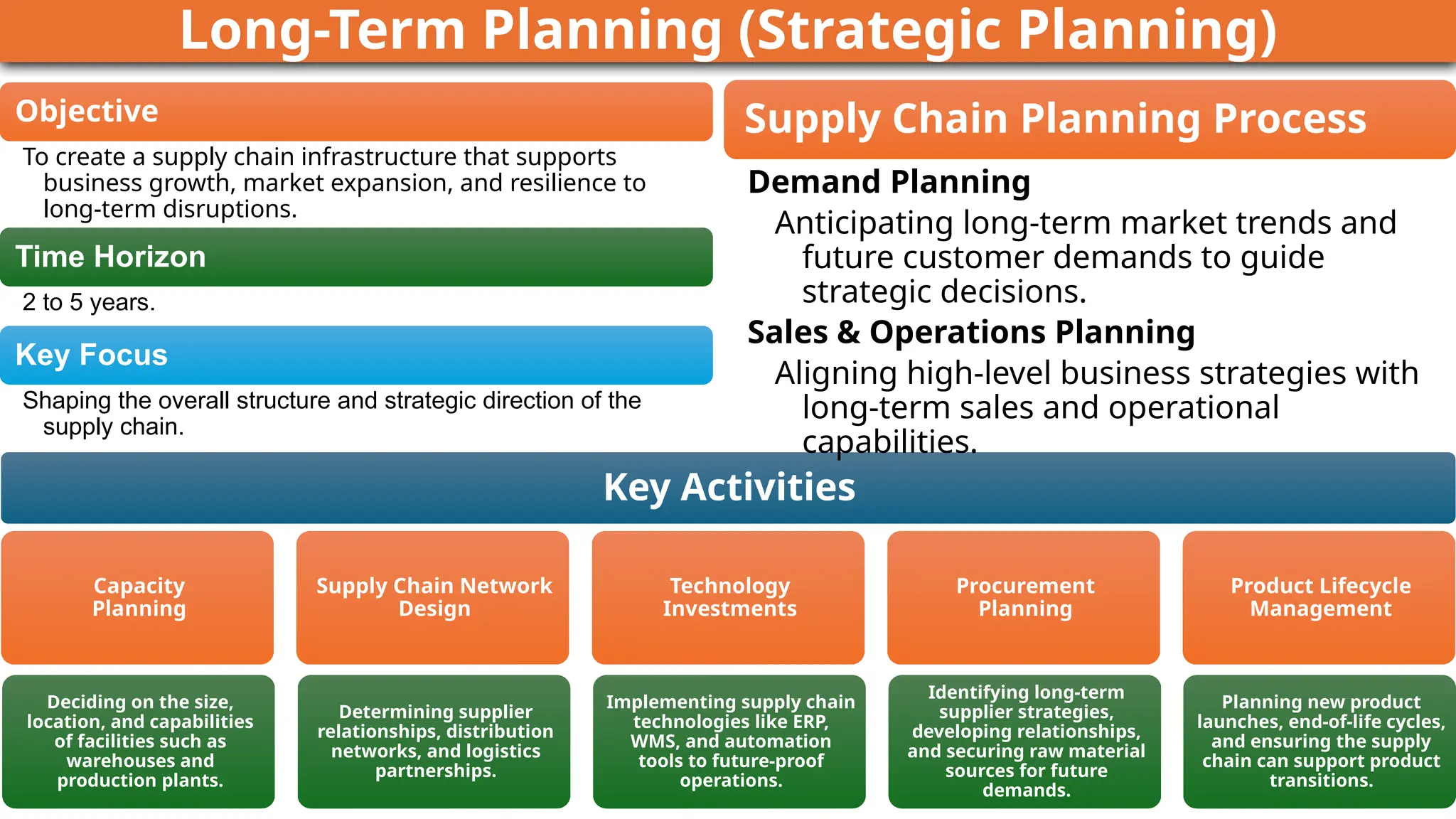 Long-Term Planning (Strategic Planning)

Objective

To create a supply chain infrastructure that supports business growth, market expansion, and resilience to long-term disruptions.

Time Horizon

2 to 5 years.

Key Focus

Shaping the overall structure and strategic direction of the supply chain.

Supply Chain Planning Process

Demand Planning

Anticipating long-term market trends and future customer demands to guide strategic decisions.

Sales & Operations Planning

Aligning high-level business strategies with long-term sales and operational capabilities.

Key Activities

Capacity Planning

Deciding on the size, location, and capabilities of facilities such as warehouses and production plants.

Supply Chain Network Design

Determining supplier relationships, distribution networks, and logistics partnerships.

Technology Investments

Implementing supply chain technologies like ERP, WMS, and automation tools to future-proof operations.

Procurement Planning

Identifying long-term supplier strategies, developing relationships, and securing raw material sources for future demands.

Product Lifecycle Management

Planning new product launches, end-of-life cycles, and ensuring the supply chain can support product transitions.